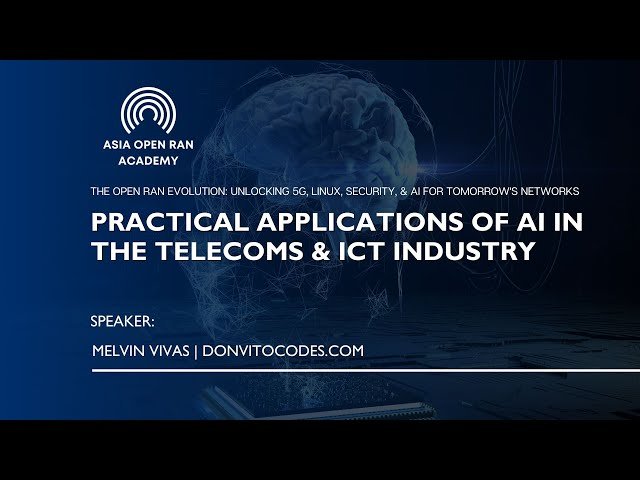 ASIA OPEN RAN ACADEMY

THE OPEN RAN EVOLUTION: UNLOCKING 5G, LINUX, SECURITY, & AI FOR TOMORROW'S NETWORKS

PRACTICAL APPLICATIONS OF AI IN THE TELECOMS & ICT INDUSTRY

SPEAKER:

MELVIN VIVAS | DONVITOCODES.COM